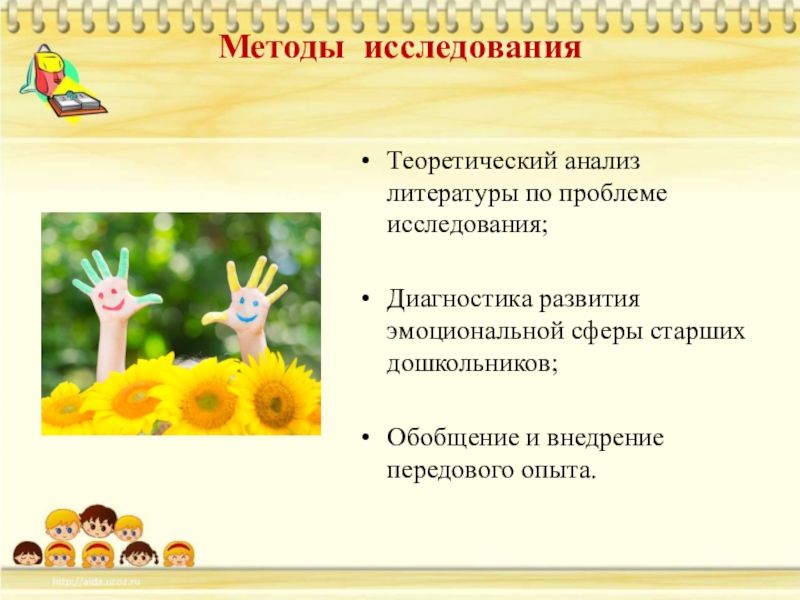 Методы исследования

• Теоретический анализ литературы по проблеме исследования;

• Диагностика развития эмоциональной сферы старших дошкольников;

• Обобщение и внедрение передового опыта.

http://aida.ucoz.ru